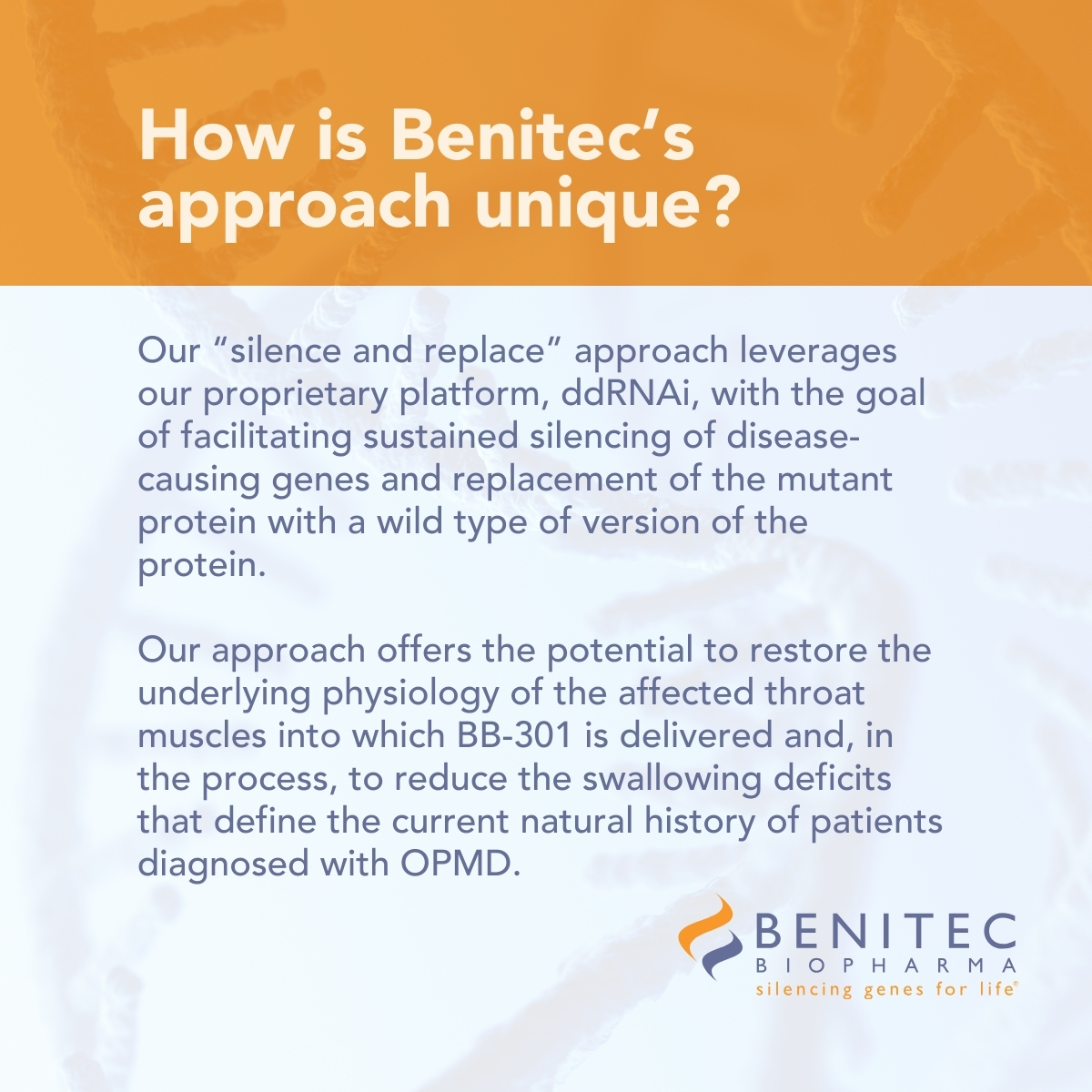 How is Benitec's approach unique?

Our "silence and replace" approach leverages our proprietary platform, ddRNAi, with the goal of facilitating sustained silencing of disease-causing genes and replacement of the mutant protein with a wild type of version of the protein.

Our approach offers the potential to restore the underlying physiology of the affected throat muscles into which BB-301 is delivered and, in the process, to reduce the swallowing deficits that define the current natural history of patients diagnosed with OPMD.

BENITEC
BIOPHARMA
silencing genes for life®